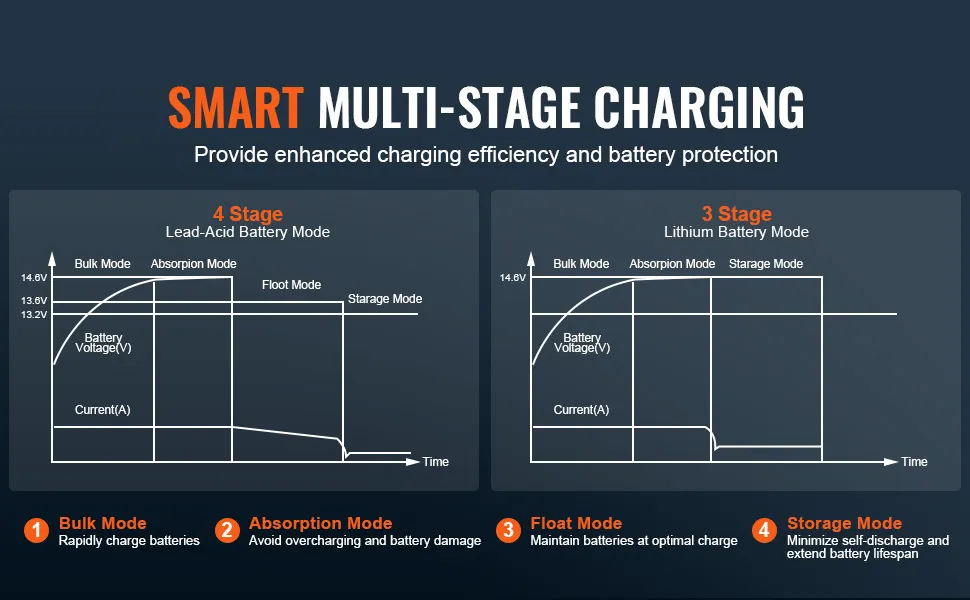 SMART MULTI-STAGE CHARGING
Provide enhanced charging efficiency and battery protection

4 Stage
Lead-Acid Battery Mode

Bulk Mode
Absorpion Mode
Floot Mode
Starage Mode
14.6V
13.6V
13.2V
Battery Voltage(V)
Current(A)
Time

3 Stage
Lithium Battery Mode

Bulk Mode
Absorpion Mode
Starage Mode
14.6V
Battery Voltage(V)
Current(A)
Time

1 Bulk Mode
Rapidly charge batteries

2 Absorption Mode
Avoid overcharging and battery damage

3 Float Mode
Maintain batteries at optimal charge

4 Storage Mode
Minimize self-discharge and extend battery lifespan